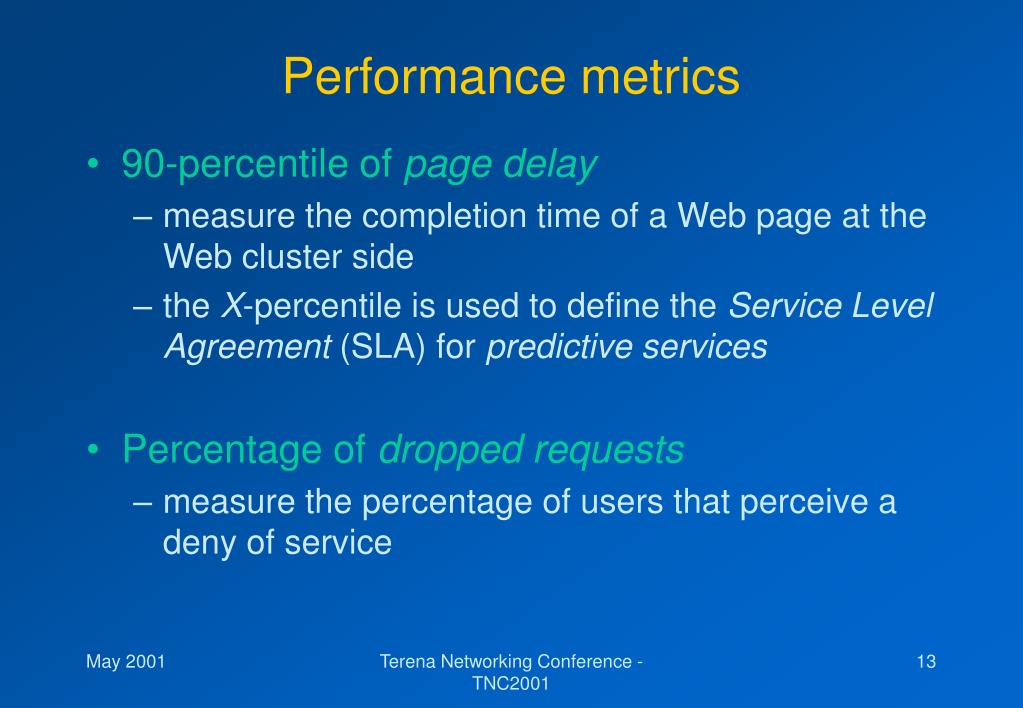 Performance metrics

• 90-percentile of page delay
  – measure the completion time of a Web page at the Web cluster side
  – the X-percentile is used to define the Service Level Agreement (SLA) for predictive services

• Percentage of dropped requests
  – measure the percentage of users that perceive a deny of service

May 2001

Terena Networking Conference - TNC2001

13